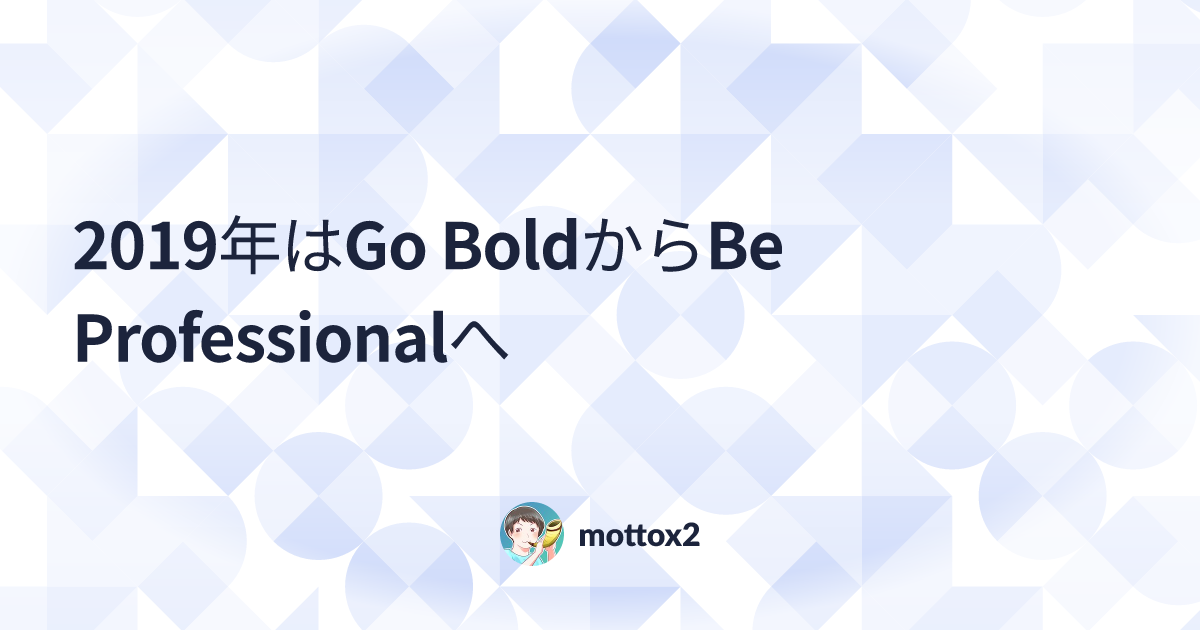 2019年はGo BoldからBe Professionalへ

mottox2